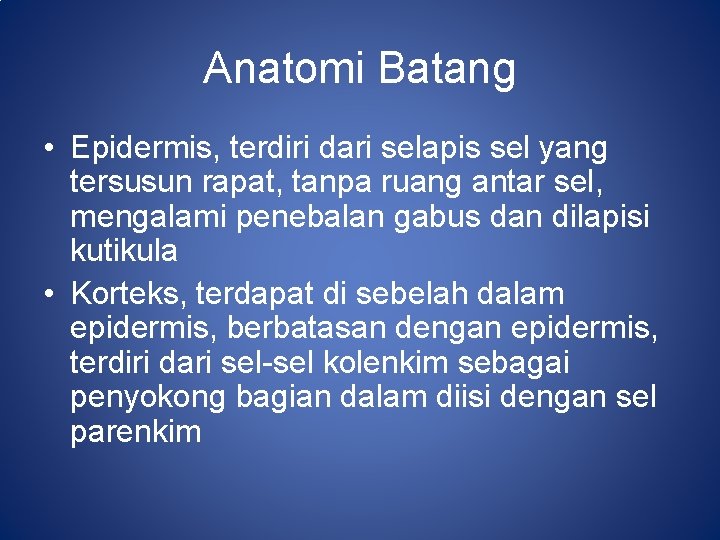 Anatomi Batang

• Epidermis, terdiri dari selapis sel yang tersusun rapat, tanpa ruang antar sel, mengalami penebalan gabus dan dilapisi kutikula
• Korteks, terdapat di sebelah dalam epidermis, berbatasan dengan epidermis, terdiri dari sel-sel kolenkim sebagai penyokong bagian dalam diisi dengan sel parenkim